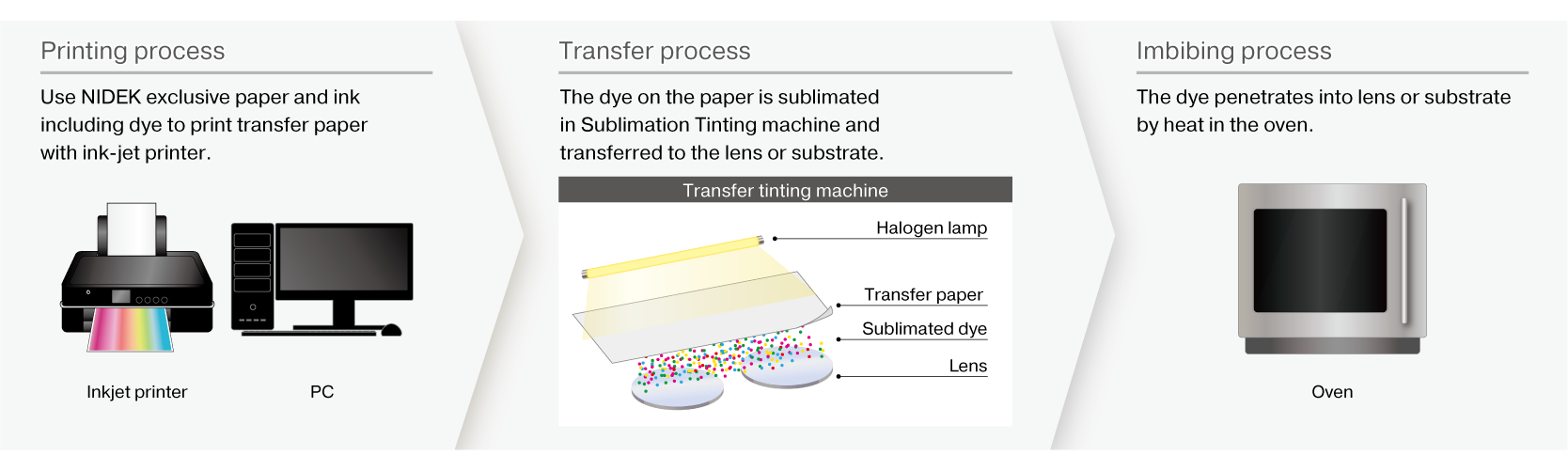 Printing process

Use NIDEK exclusive paper and ink including dye to print transfer paper with ink-jet printer.

Inkjet printer

PC

Transfer process

The dye on the paper is sublimated in Sublimation Tinting machine and transferred to the lens or substrate.

Transfer tinting machine

Halogen lamp

Transfer paper

Sublimated dye

Lens

Imbibing process

The dye penetrates into lens or substrate by heat in the oven.

Oven